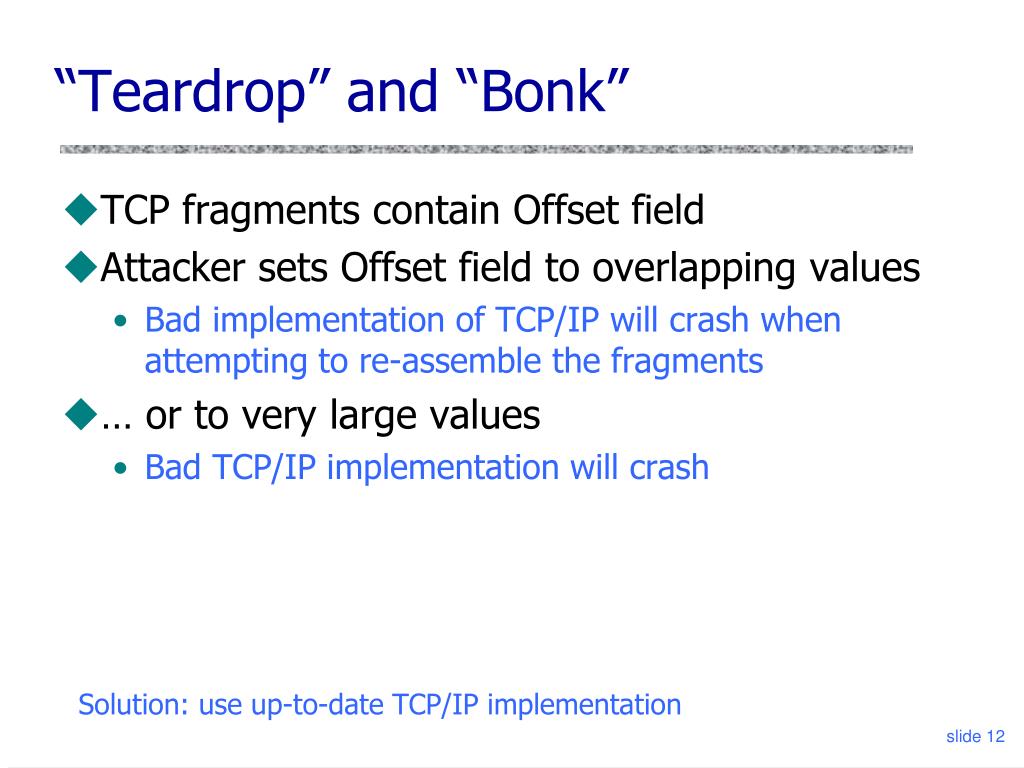 “Teardrop” and “Bonk”

◆TCP fragments contain Offset field

◆Attacker sets Offset field to overlapping values

• Bad implementation of TCP/IP will crash when attempting to re-assemble the fragments

◆… or to very large values

• Bad TCP/IP implementation will crash

Solution: use up-to-date TCP/IP implementation

slide 12